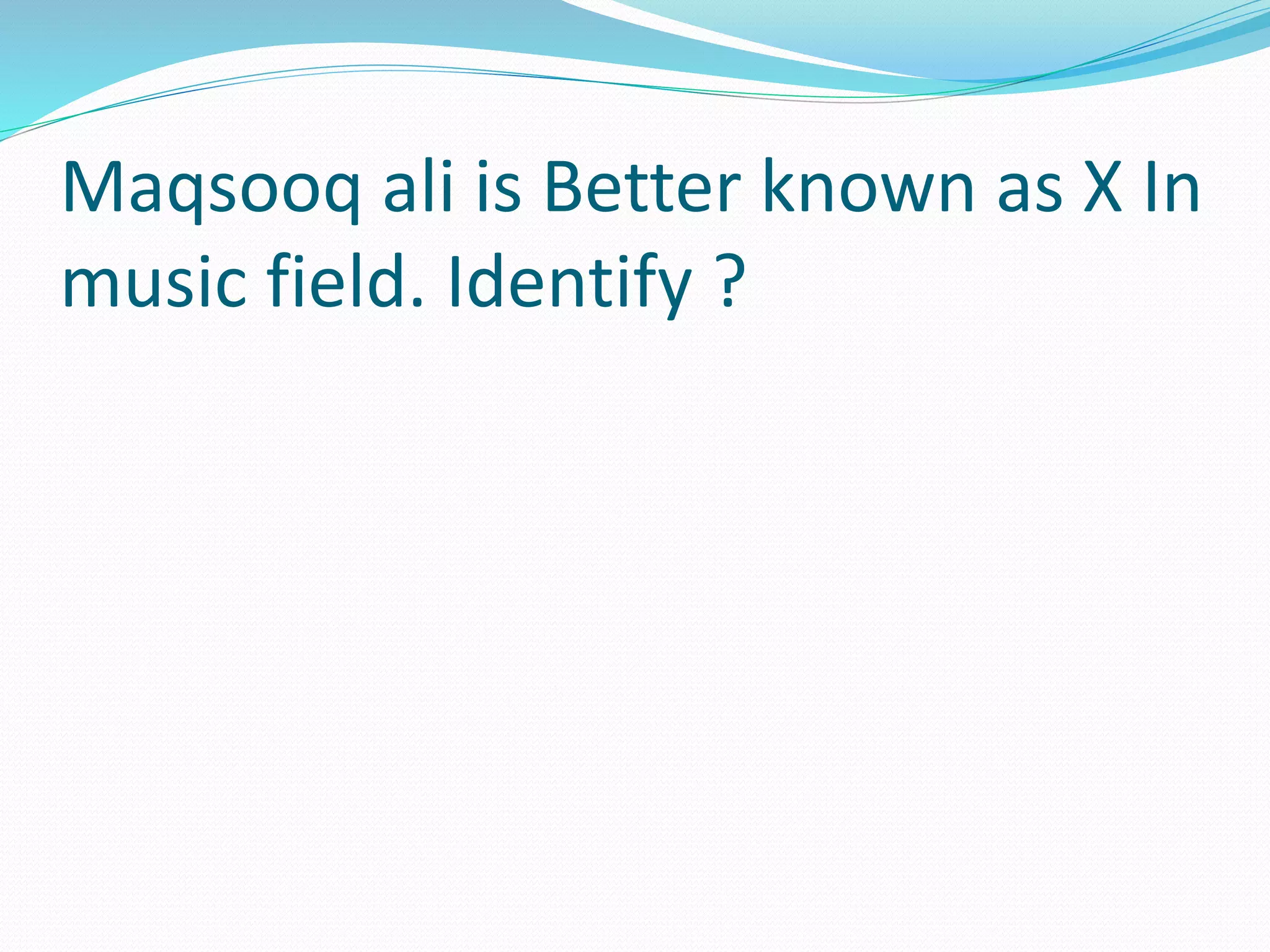 Maqsooq ali is Better known as X In music field. Identify ?